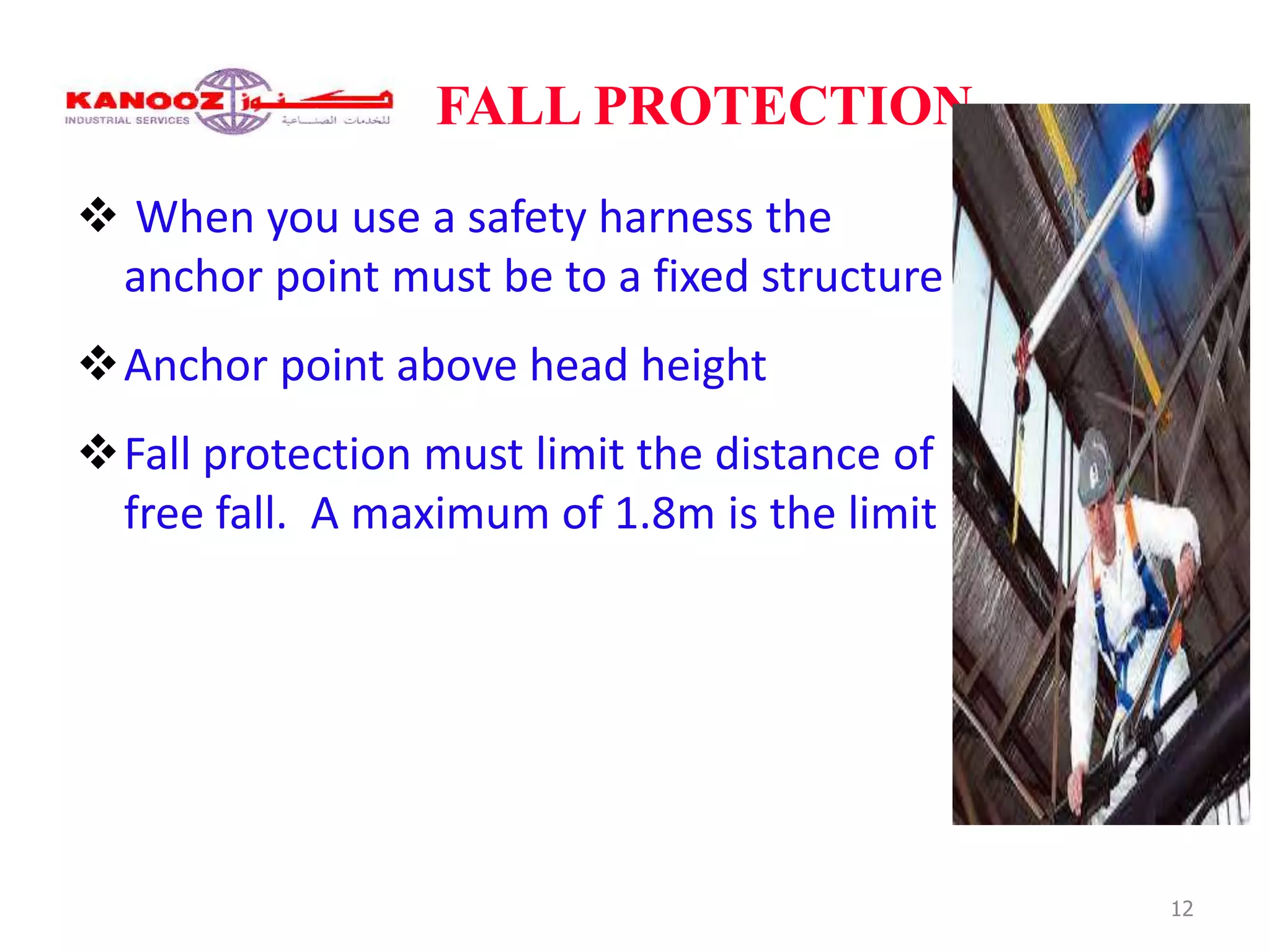 KANOOZ كنوز
INDUSTRIAL SERVICES للخدمات الصناعية

FALL PROTECTION

❖ When you use a safety harness the anchor point must be to a fixed structure

❖ Anchor point above head height

❖ Fall protection must limit the distance of free fall. A maximum of 1.8m is the limit

12